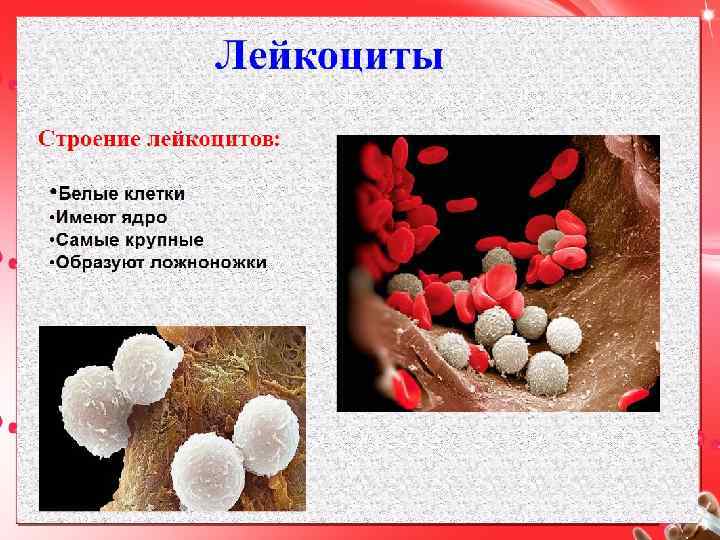 Лейкоциты

Строение лейкоцитов:

•Белые клетки
•Имеют ядро
•Самые крупные
•Образуют ложноножки